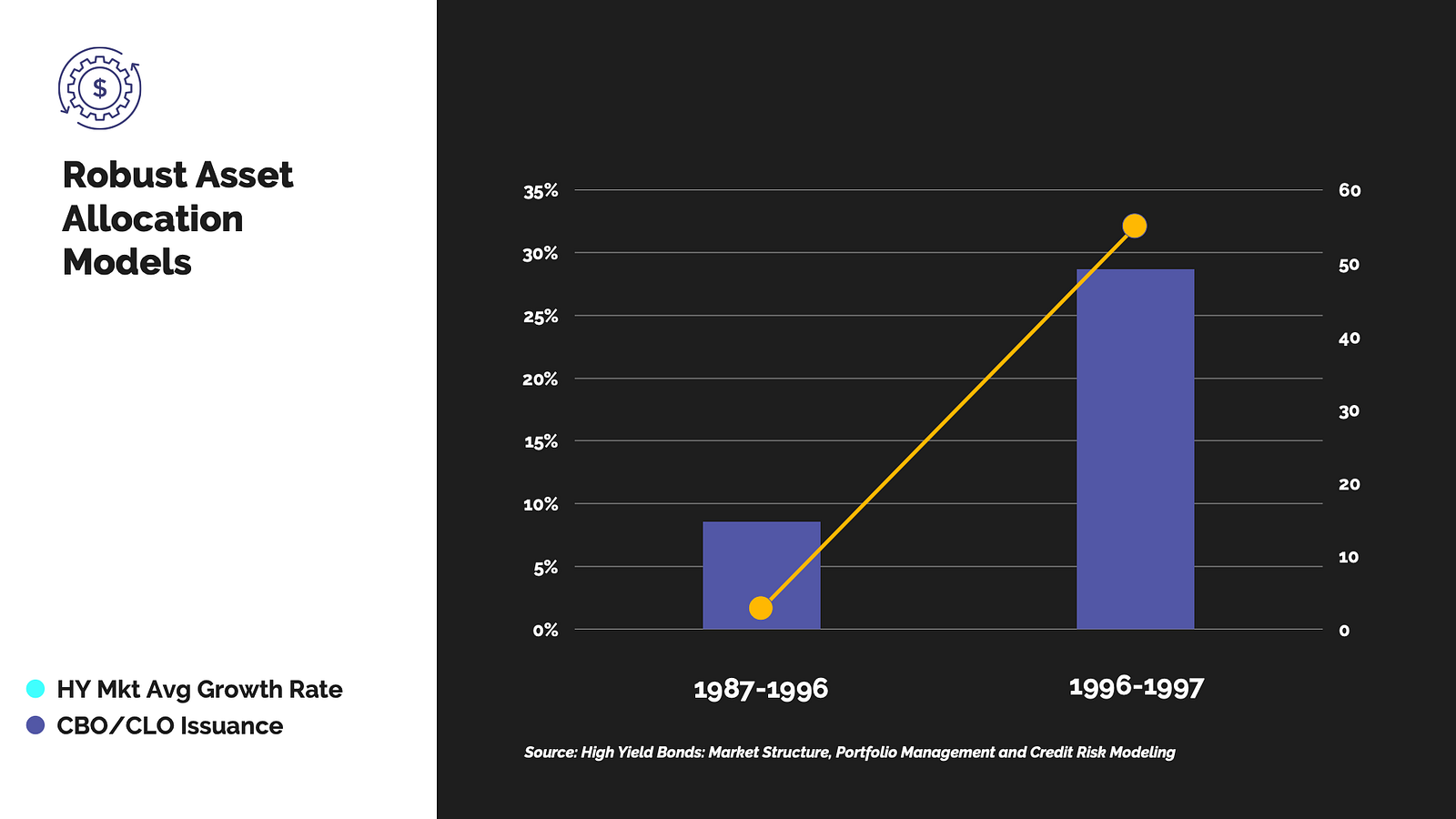 $

Robust Asset Allocation Models

HY Mkt Avg Growth Rate
CBO/CLO Issuance

35%
30%
25%
20%
15%
10%
5%
0%

60
50
40
30
20
10
0

1987-1996
1996-1997

Source: High Yield Bonds: Market Structure, Portfolio Management and Credit Risk Modeling